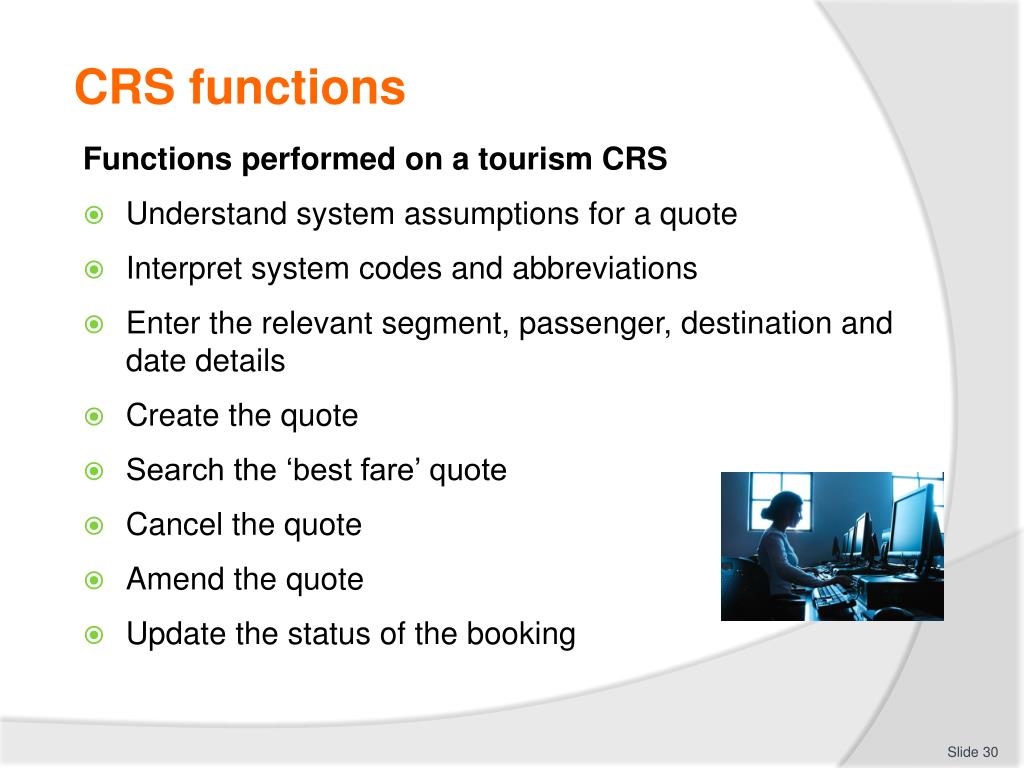 CRS functions

Functions performed on a tourism CRS

- Understand system assumptions for a quote
- Interpret system codes and abbreviations
- Enter the relevant segment, passenger, destination and date details
- Create the quote
- Search the ‘best fare’ quote
- Cancel the quote
- Amend the quote
- Update the status of the booking

Slide 30